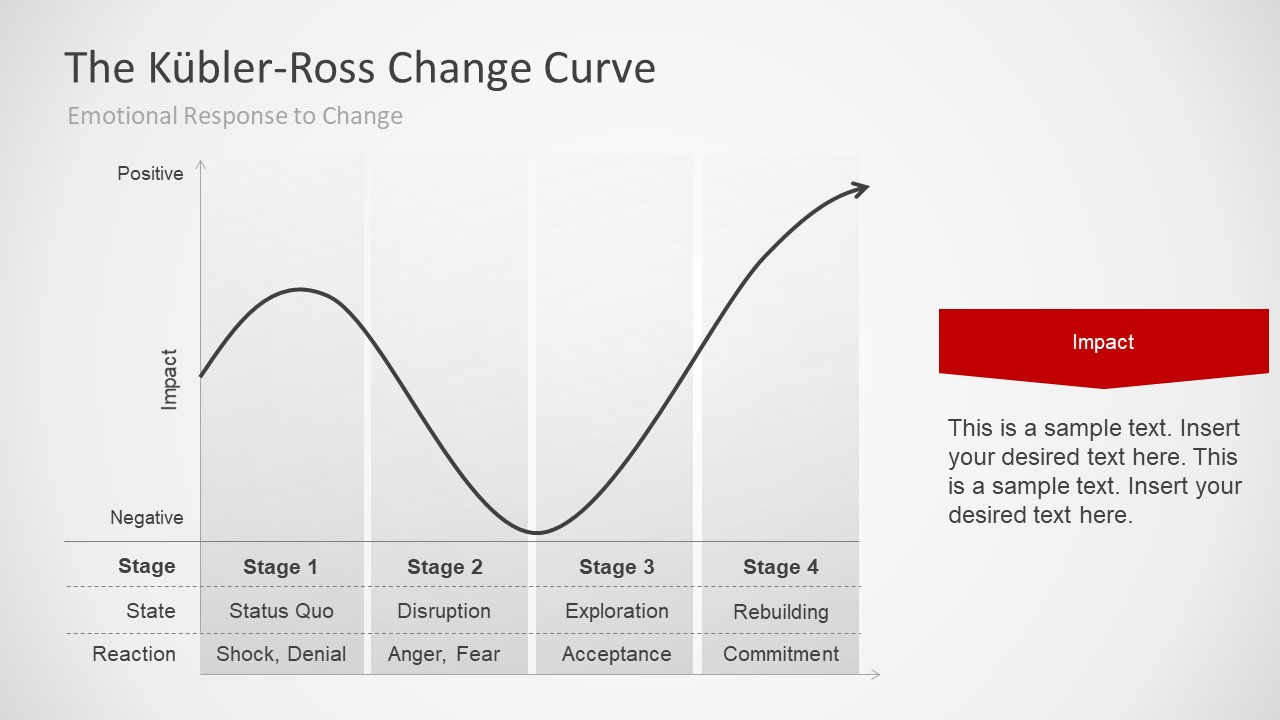 The Kübler-Ross Change Curve

Emotional Response to Change

Positive

Impact

Negative

| Stage | Stage 1 | Stage 2 | Stage 3 | Stage 4 |
|---|---|---|---|---|
| State | Status Quo | Disruption | Exploration | Rebuilding |
| Reaction | Shock, Denial | Anger, Fear | Acceptance | Commitment |

Impact

This is a sample text. Insert your desired text here. This is a sample text. Insert your desired text here.